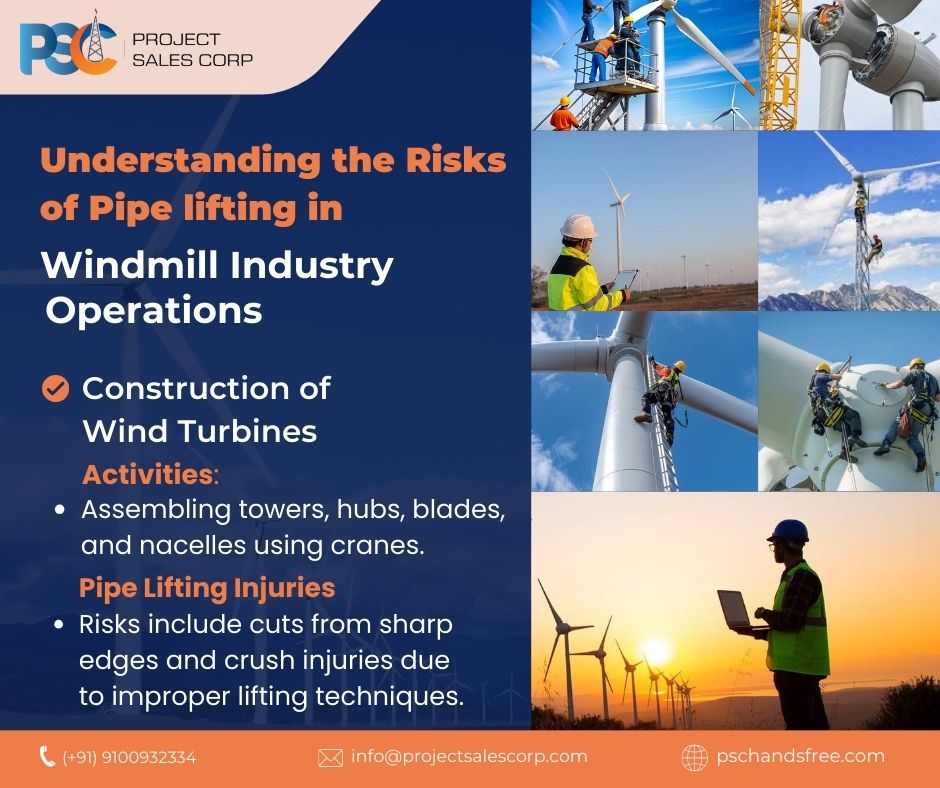 PSC PROJECT SALES CORP

Understanding the Risks of Pipe lifting in

Windmill Industry Operations

Construction of Wind Turbines

Activities:

• Assembling towers, hubs, blades, and nacelles using cranes.

Pipe Lifting Injuries

• Risks include cuts from sharp edges and crush injuries due to improper lifting techniques.

(+91) 9100932334 info@projectsalescorp.com pschandsfree.com